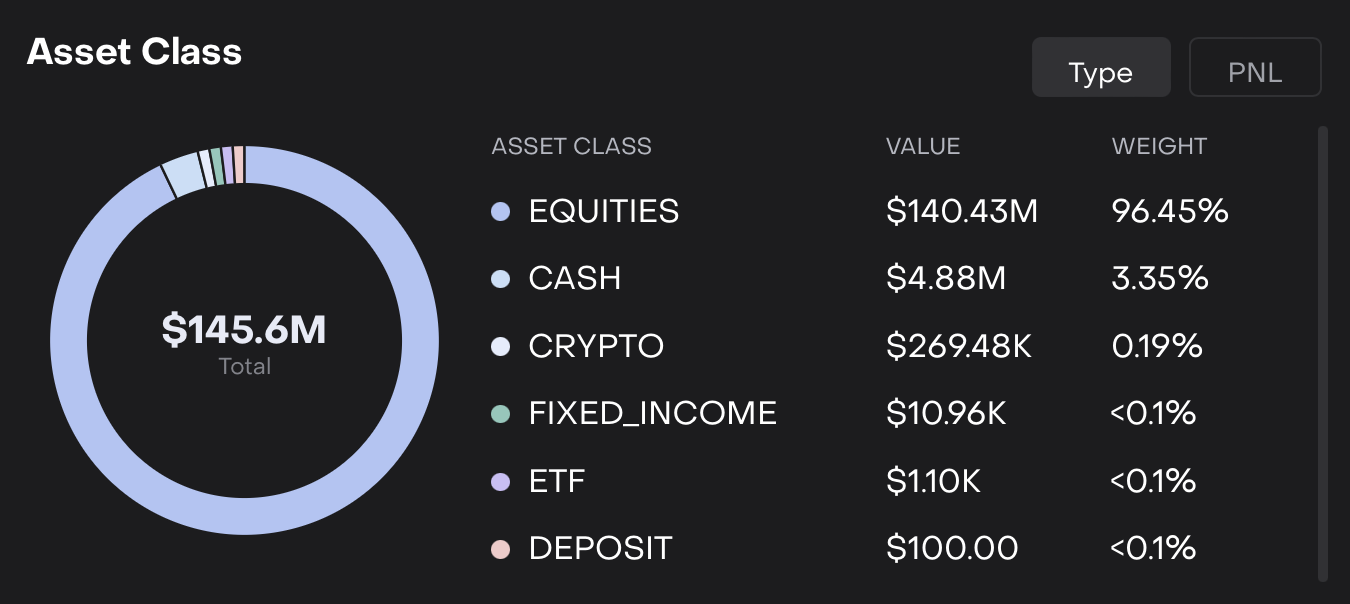 Asset Class

Type PNL

$145.6M
Total

| ASSET CLASS | VALUE | WEIGHT |
|---|---|---|
| EQUITIES | $140.43M | 96.45% |
| CASH | $4.88M | 3.35% |
| CRYPTO | $269.48K | 0.19% |
| FIXED_INCOME | $10.96K | <0.1% |
| ETF | $1.10K | <0.1% |
| DEPOSIT | $100.00 | <0.1% |